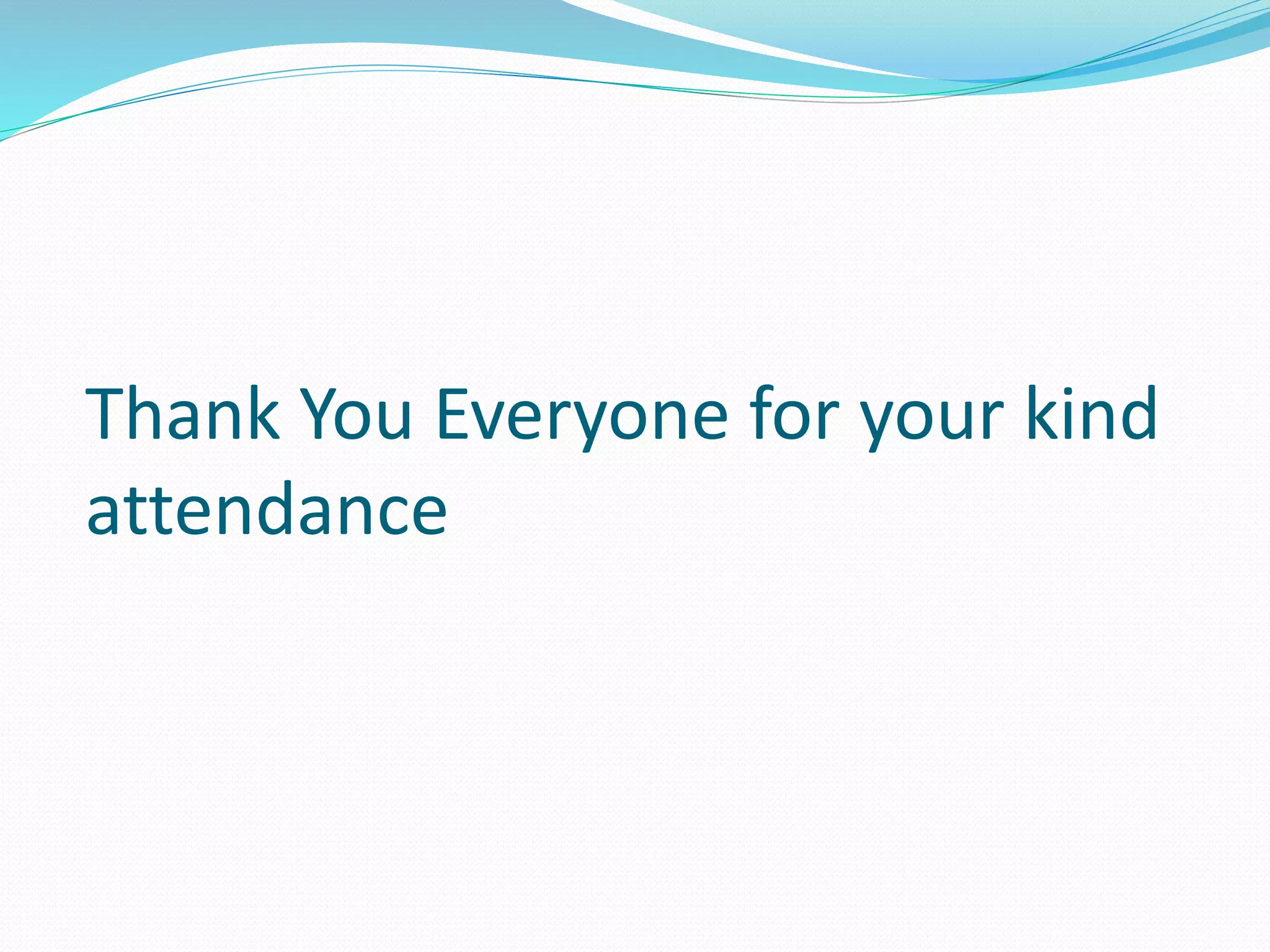 Thank You Everyone for your kind attendance